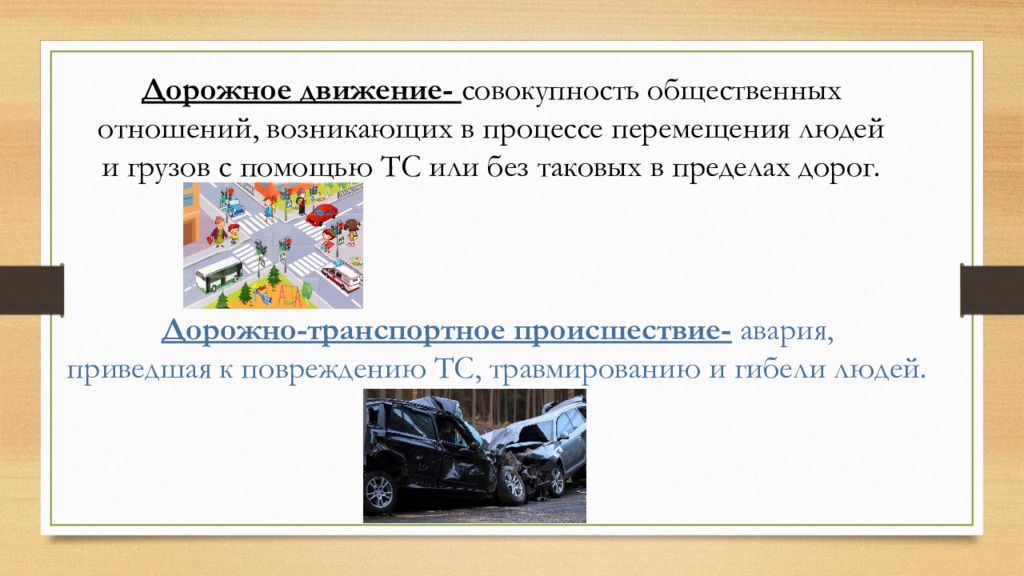 Дорожное движение- совокупность общественных отношений, возникающих в процессе перемещения людей и грузов с помощью ТС или без таковых в пределах дорог.

Дорожно-транспортное происшествие- авария, приведшая к повреждению ТС, травмированию и гибели людей.